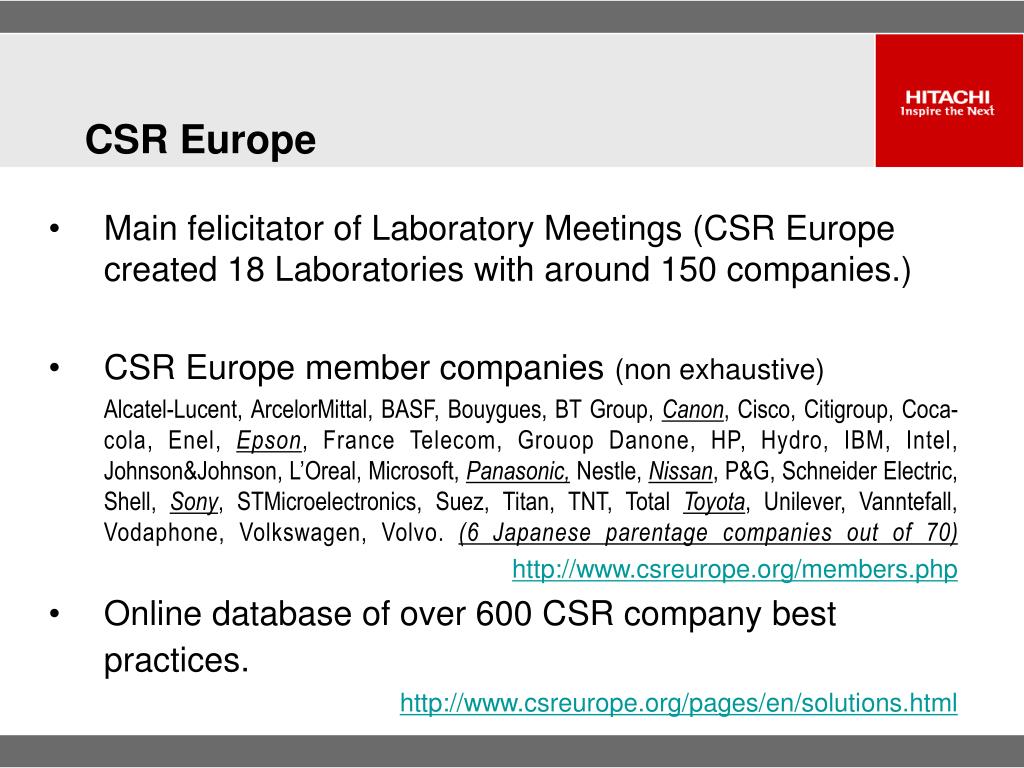 HITACHI
Inspire the Next

CSR Europe

• Main felicitator of Laboratory Meetings (CSR Europe created 18 Laboratories with around 150 companies.)

• CSR Europe member companies (non exhaustive)

Alcatel-Lucent, ArcelorMittal, BASF, Bouygues, BT Group, Canon, Cisco, Citigroup, Coca-cola, Enel, Epson, France Telecom, Grouop Danone, HP, Hydro, IBM, Intel, Johnson&Johnson, L'Oreal, Microsoft, Panasonic, Nestle, Nissan, P&G, Schneider Electric, Shell, Sony, STMicroelectronics, Suez, Titan, TNT, Total Toyota, Unilever, Vanntefall, Vodaphone, Volkswagen, Volvo. (6 Japanese parentage companies out of 70)

http://www.csreurope.org/members.php

• Online database of over 600 CSR company best practices.

http://www.csreurope.org/pages/en/solutions.html